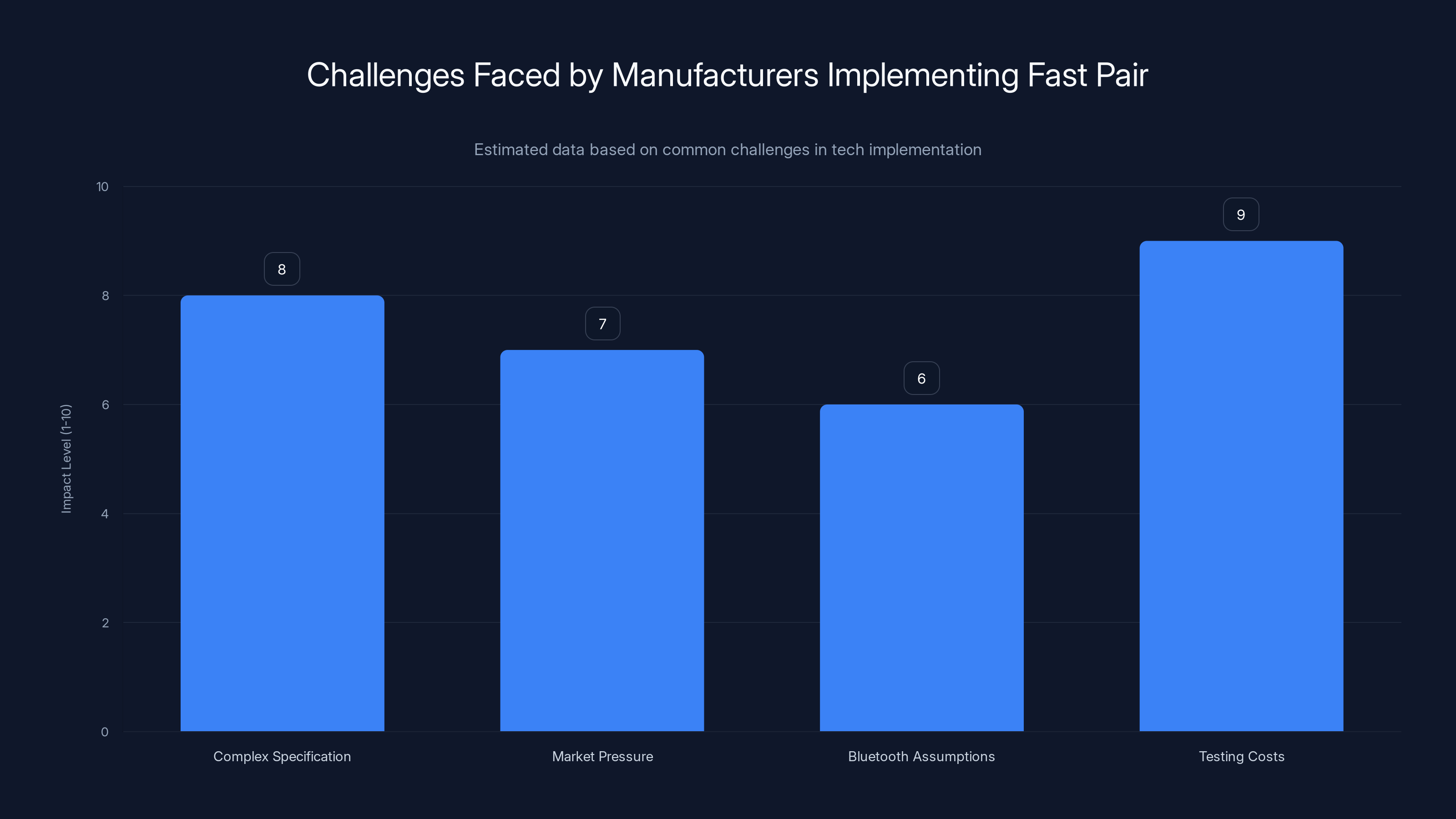 Challenges Faced by Manufacturers Implementing Fast Pair

Estimated data based on common challenges in tech implementation

Impact Level (1-10)

10
8
6
4
2
0

8
7
6
9

Complex Specification
Market Pressure
Bluetooth Assumptions
Testing Costs